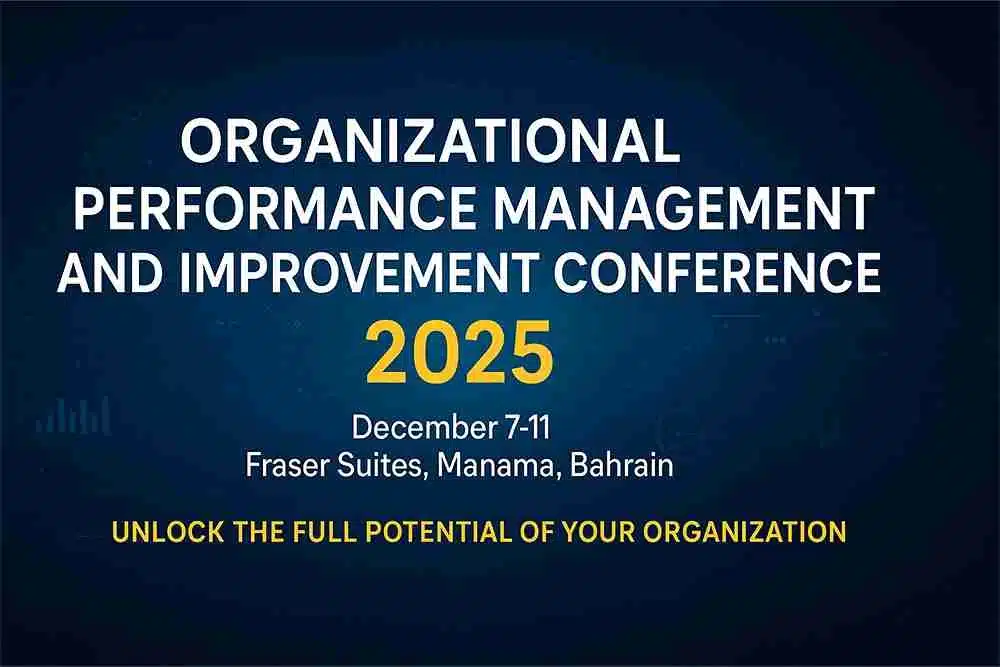 ORGANIZATIONAL
PERFORMANCE MANAGEMENT
AND IMPROVEMENT CONFERENCE
2025

December 7-11
Fraser Suites, Manama, Bahrain

UNLOCK THE FULL POTENTIAL OF YOUR ORGANIZATION